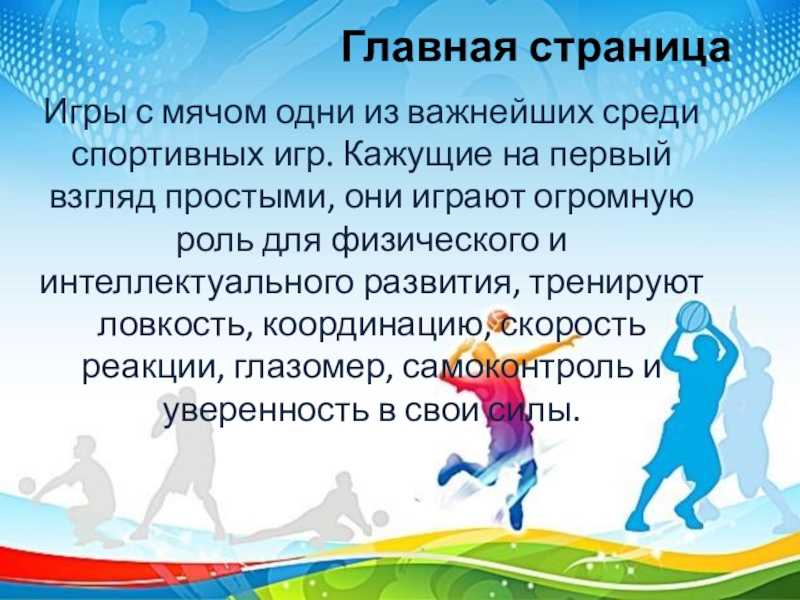 Главная страница

Игры с мячом одни из важнейших среди спортивных игр. Кажущие на первый взгляд простыми, они играют огромную роль для физического и интеллектуального развития, тренируют ловкость, координацию, скорость реакции, глазомер, самоконтроль и уверенность в свои силы.